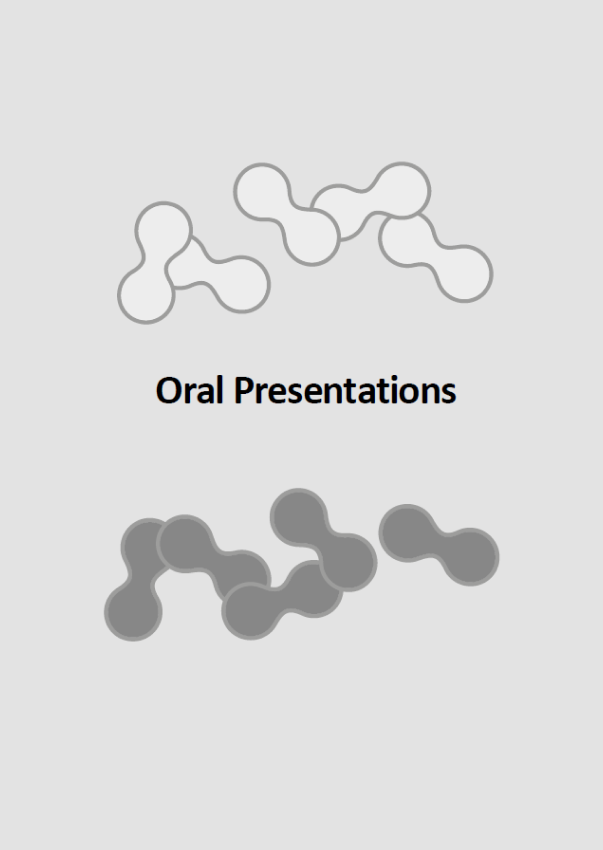 Oral Presentations